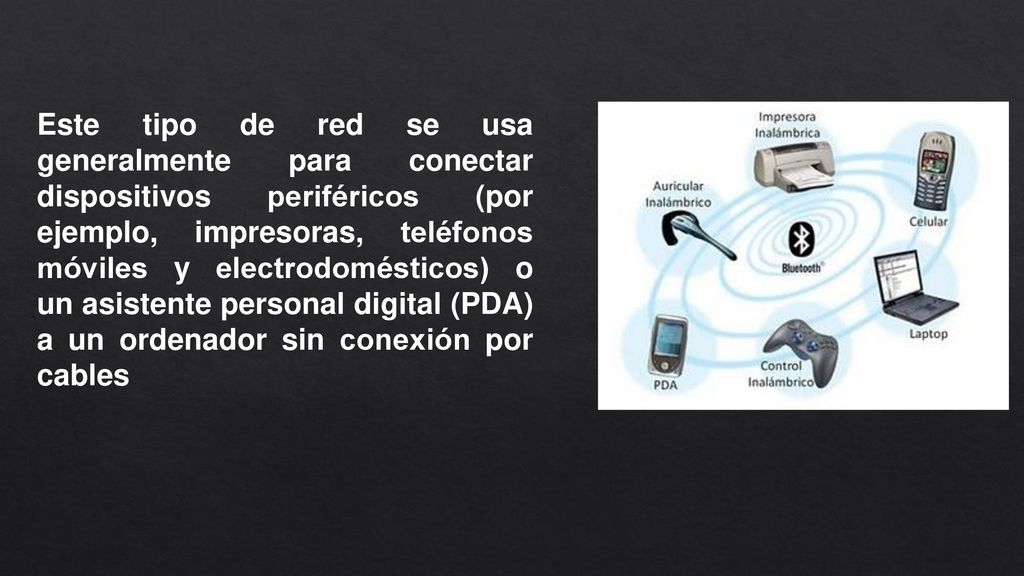 Este tipo de red se usa generalmente para conectar dispositivos periféricos (por ejemplo, impresoras, teléfonos móviles y electrodomésticos) o un asistente personal digital (PDA) a un ordenador sin conexión por cables

Impresora Inalámbrica

Auricular Inalámbrico

Celular

Bluetooth

Laptop

PDA

Control Inalámbrico